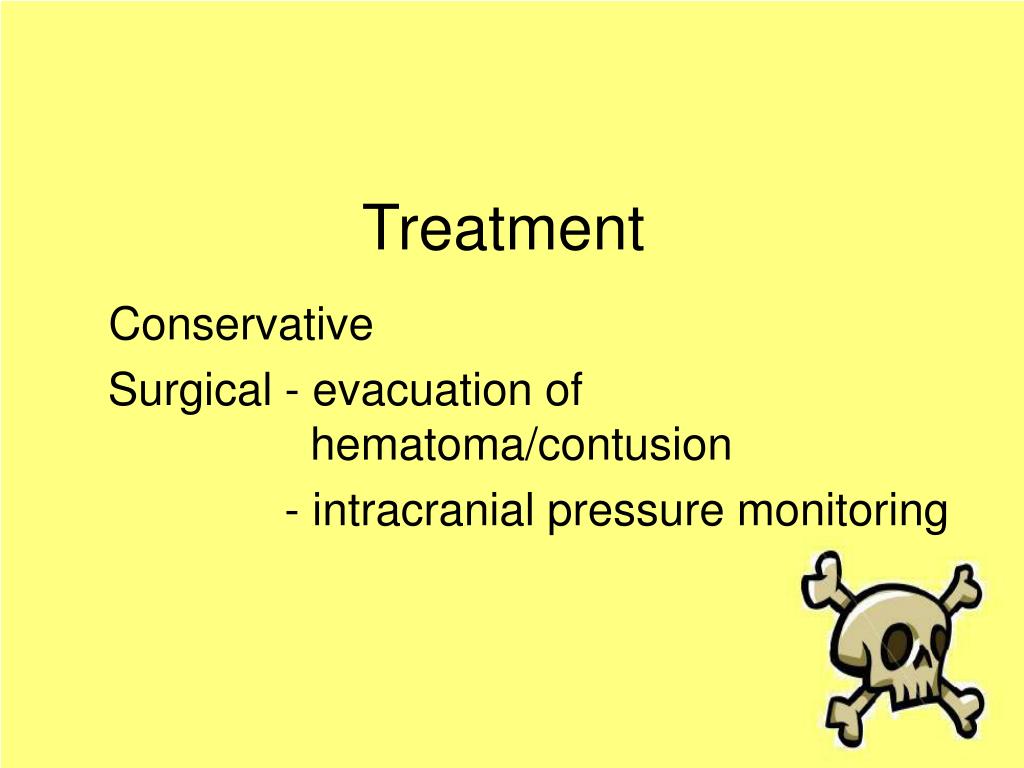 Treatment

Conservative

Surgical - evacuation of hematoma/contusion

- intracranial pressure monitoring